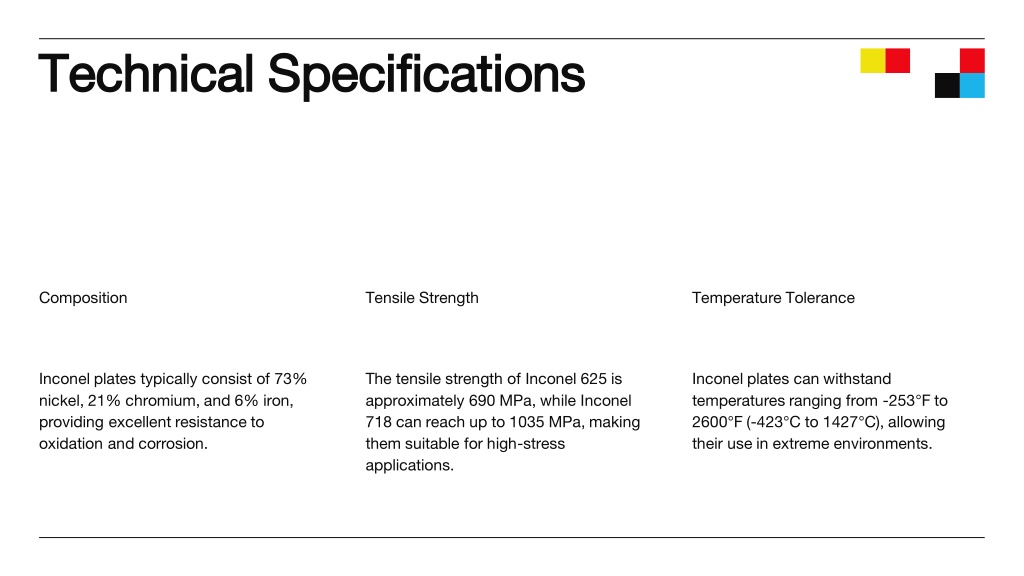 Technical Specifications

Composition

Inconel plates typically consist of 73% nickel, 21% chromium, and 6% iron, providing excellent resistance to oxidation and corrosion.

Tensile Strength

The tensile strength of Inconel 625 is approximately 690 MPa, while Inconel 718 can reach up to 1035 MPa, making them suitable for high-stress applications.

Temperature Tolerance

Inconel plates can withstand temperatures ranging from -253°F to 2600°F (-423°C to 1427°C), allowing their use in extreme environments.